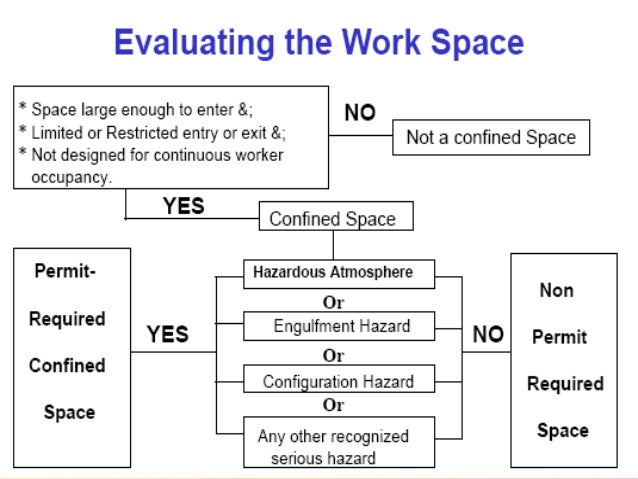 Evaluating the Work Space

* Space large enough to enter &;
* Limited or Restricted entry or exit &;
* Not designed for continuous worker occupancy.

NO

Not a confined Space

YES

Confined Space

Permit-Required Confined Space

YES

Hazardous Atmosphere

Or

Engulfment Hazard

Or

Configuration Hazard

Or

Any other recognized serious hazard

NO

Non Permit Required Space